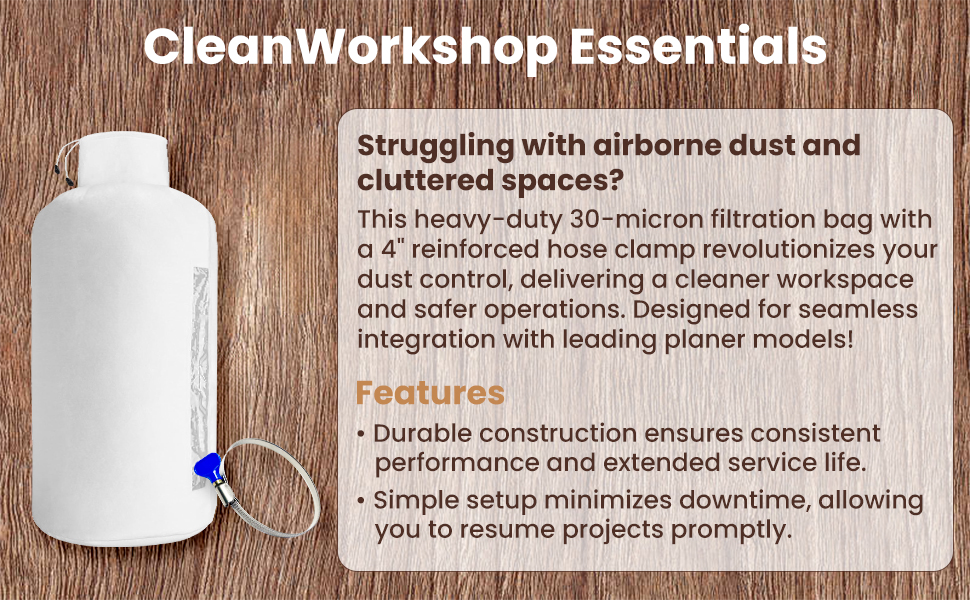 CleanWorkshop Essentials

Struggling with airborne dust and cluttered spaces?

This heavy-duty 30-micron filtration bag with a 4" reinforced hose clamp revolutionizes your dust control, delivering a cleaner workspace and safer operations. Designed for seamless integration with leading planer models!

Features

• Durable construction ensures consistent performance and extended service life.

• Simple setup minimizes downtime, allowing you to resume projects promptly.